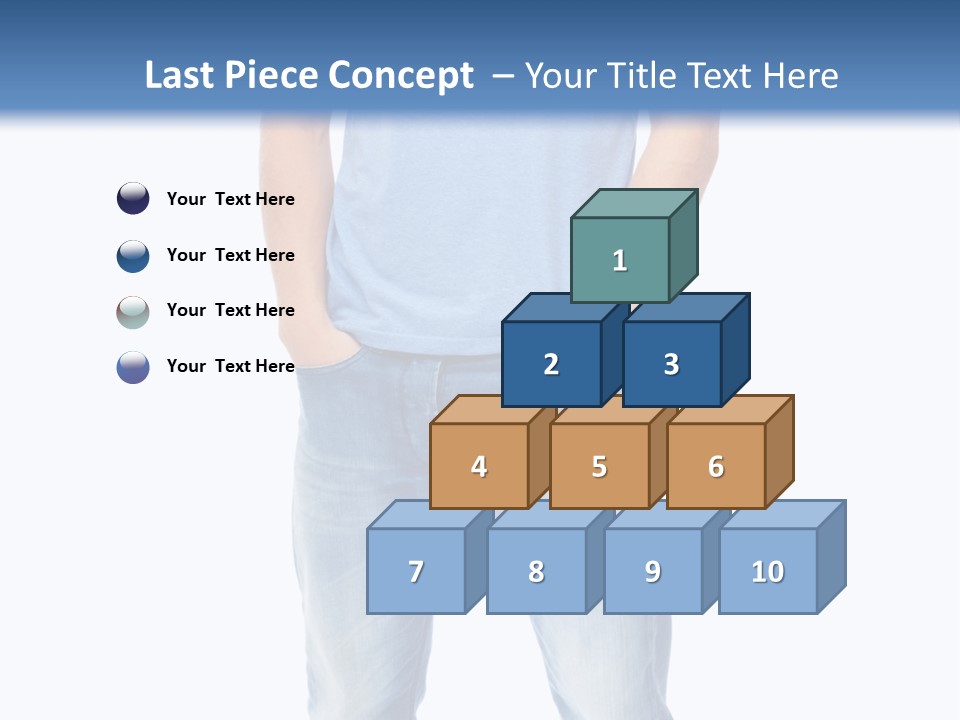 Last Piece Concept – Your Title Text Here

Your Text Here

Your Text Here

Your Text Here

Your Text Here

1

2 3

4 5 6

7 8 9 10